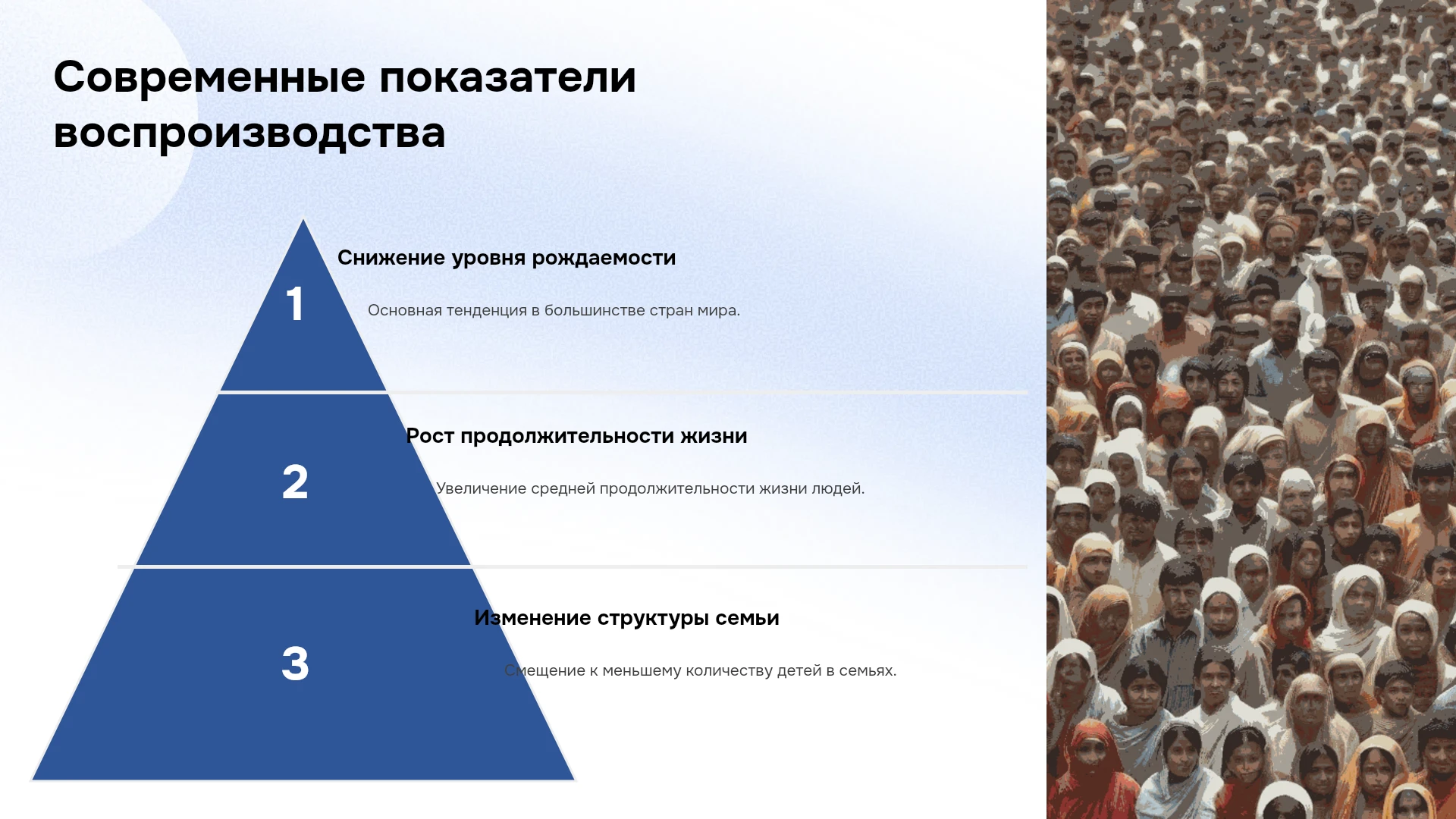 Современные показатели воспроизводства

1

Снижение уровня рождаемости

Основная тенденция в большинстве стран мира.

2

Рост продолжительности жизни

Увеличение средней продолжительности жизни людей.

3

Изменение структуры семьи

Смещение к меньшему количеству детей в семьях.